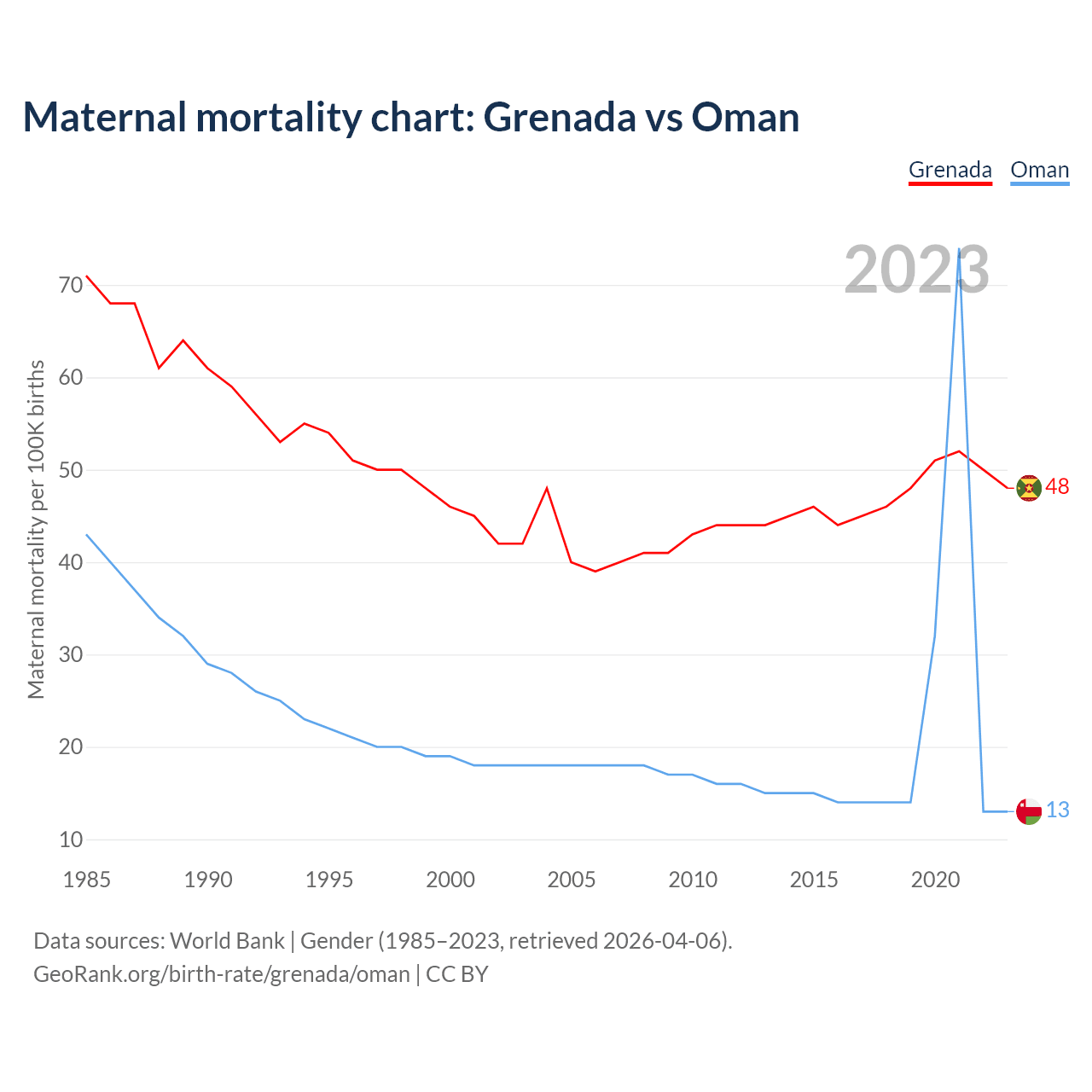 Maternal mortality chart: Grenada vs Oman

Grenada Oman

2023

Maternal mortality per 100K births

70
60
50
40
30
20
10

48
13

1985 1990 1995 2000 2005 2010 2015 2020

Data sources: World Bank | Gender (1985–2023, retrieved 2026-04-06).
GeoRank.org/birth-rate/grenada/oman | CC BY